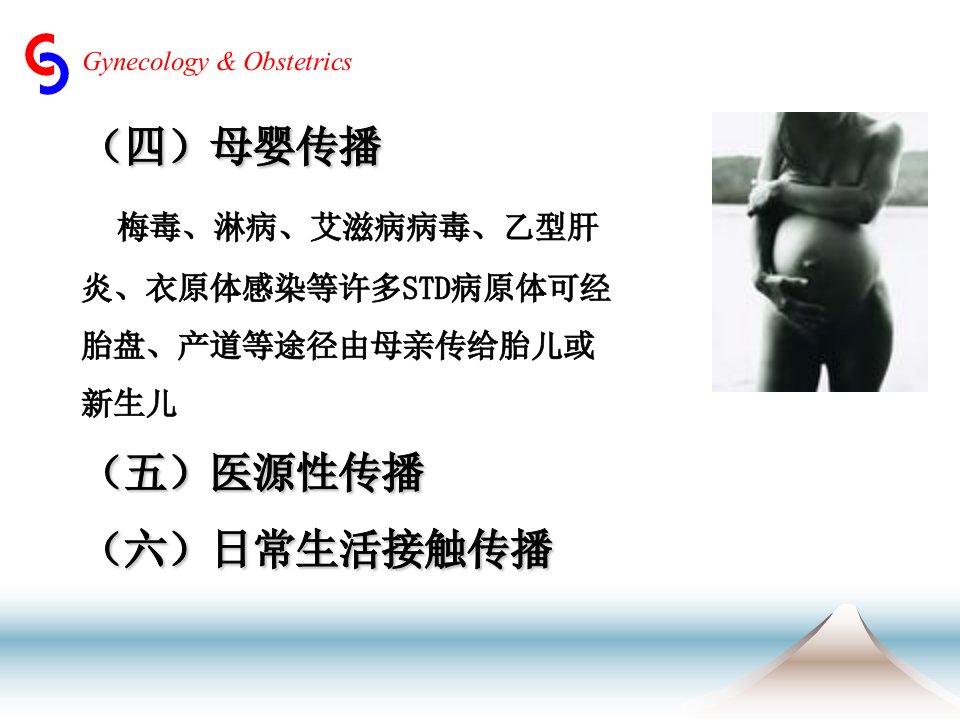 Gynecology & Obstetrics

（四）母婴传播

梅毒、淋病、艾滋病病毒、乙型肝炎、衣原体感染等许多STD病原体可经胎盘、产道等途径由母亲传给胎儿或新生儿

（五）医源性传播

（六）日常生活接触传播